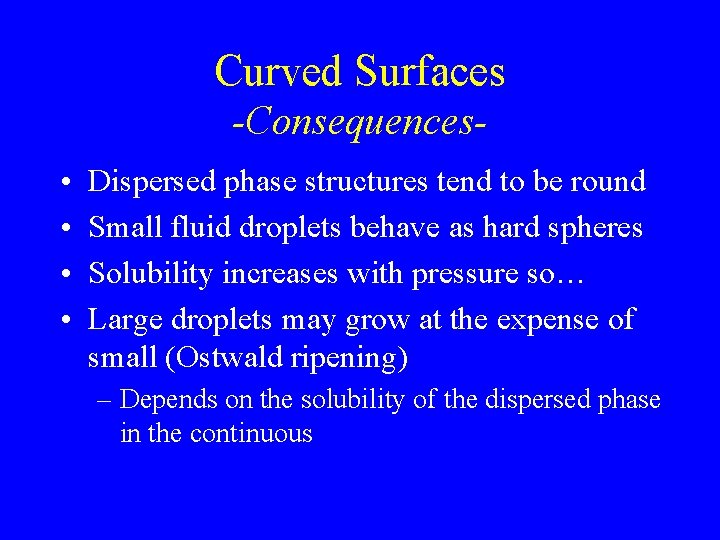 Curved Surfaces
-Consequences-

• Dispersed phase structures tend to be round
• Small fluid droplets behave as hard spheres
• Solubility increases with pressure so…
• Large droplets may grow at the expense of small (Ostwald ripening)
– Depends on the solubility of the dispersed phase in the continuous